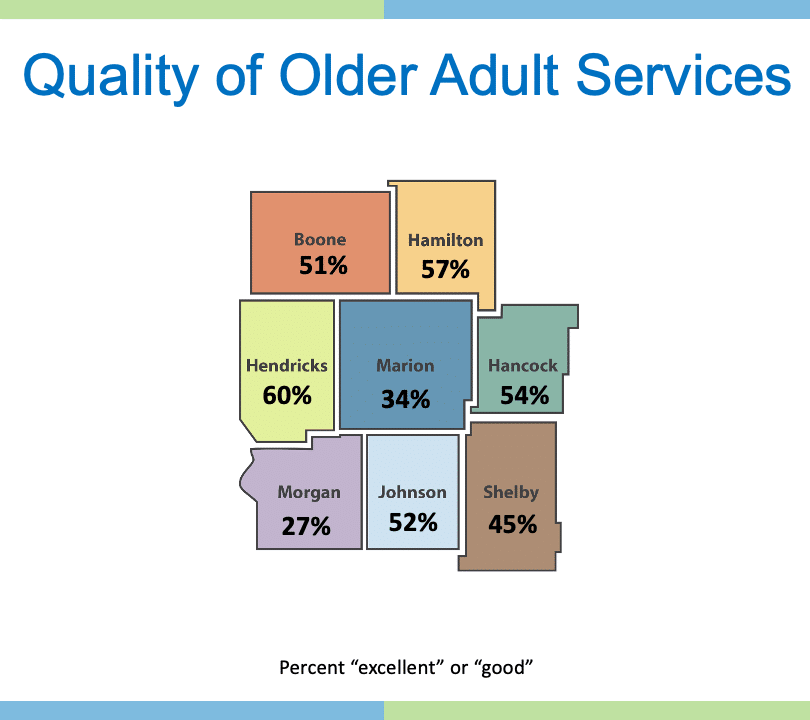 Quality of Older Adult Services

Boone
51%

Hamilton
57%

Hendricks
60%

Marion
34%

Hancock
54%

Morgan
27%

Johnson
52%

Shelby
45%

Percent “excellent” or “good”